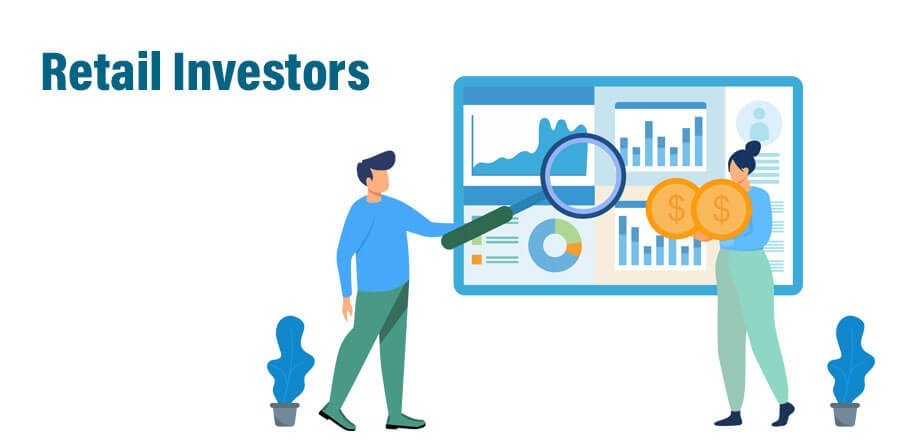 Retail Investors

$ $